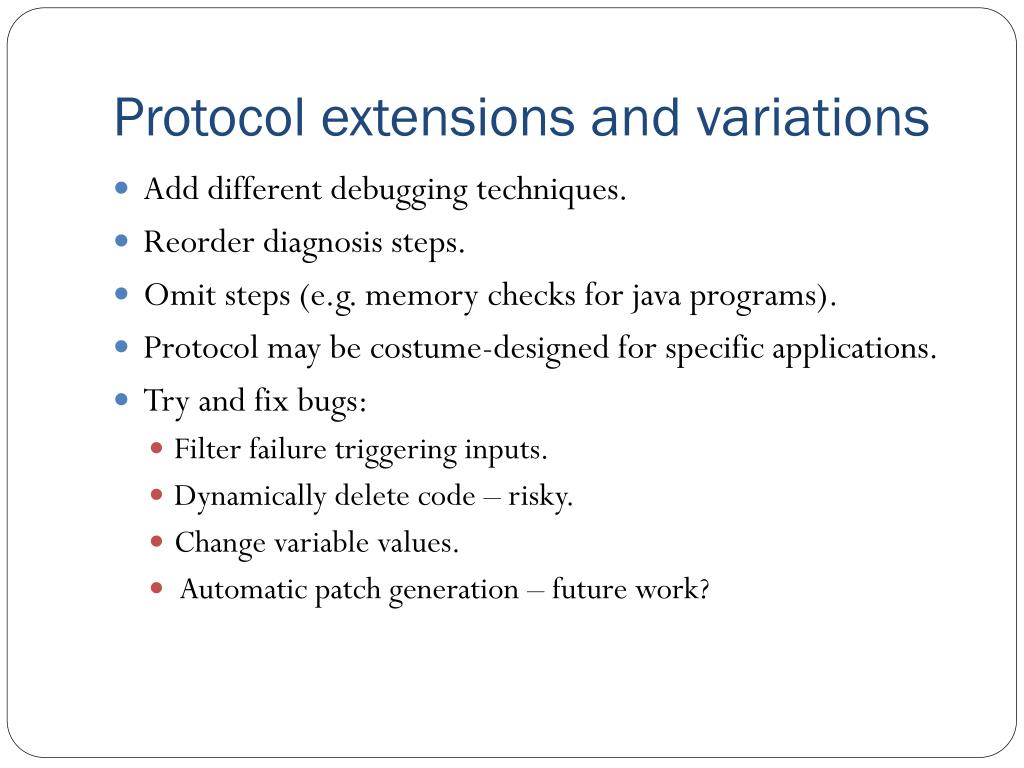 Protocol extensions and variations

- Add different debugging techniques.
- Reorder diagnosis steps.
- Omit steps (e.g. memory checks for java programs).
- Protocol may be costume-designed for specific applications.
- Try and fix bugs:
  - Filter failure triggering inputs.
  - Dynamically delete code – risky.
  - Change variable values.
  - Automatic patch generation – future work?